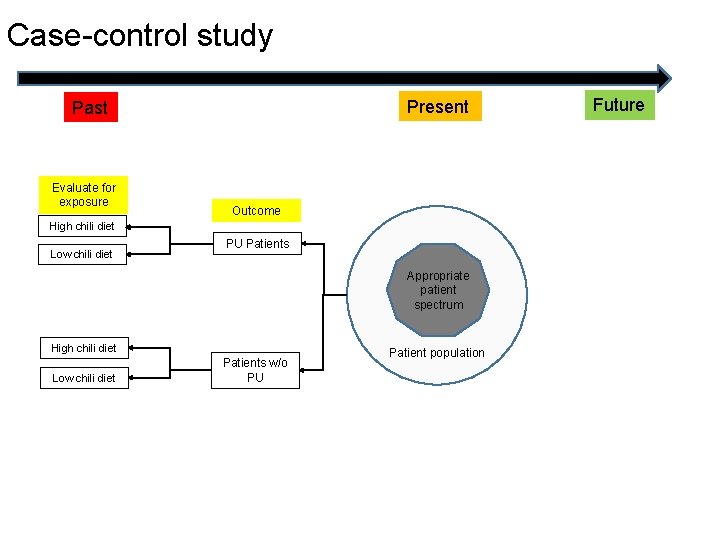 Case-control study

Past

Present

Future

Evaluate for exposure

High chili diet

Low chili diet

Outcome

PU Patients

Appropriate patient spectrum

Patient population

High chili diet

Low chili diet

Patients w/o PU